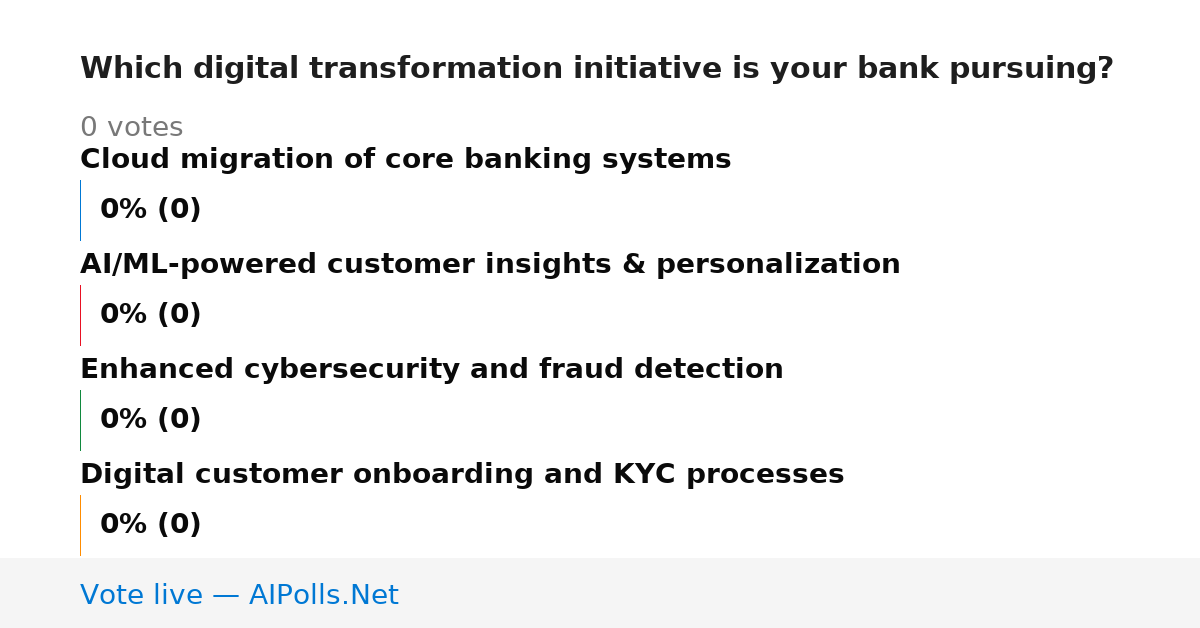 Which digital transformation initiative is your bank pursuing?

0 votes

Cloud migration of core banking systems

0% (0)

AI/ML-powered customer insights & personalization

0% (0)

Enhanced cybersecurity and fraud detection

0% (0)

Digital customer onboarding and KYC processes

0% (0)

Vote live — AIPolls.Net